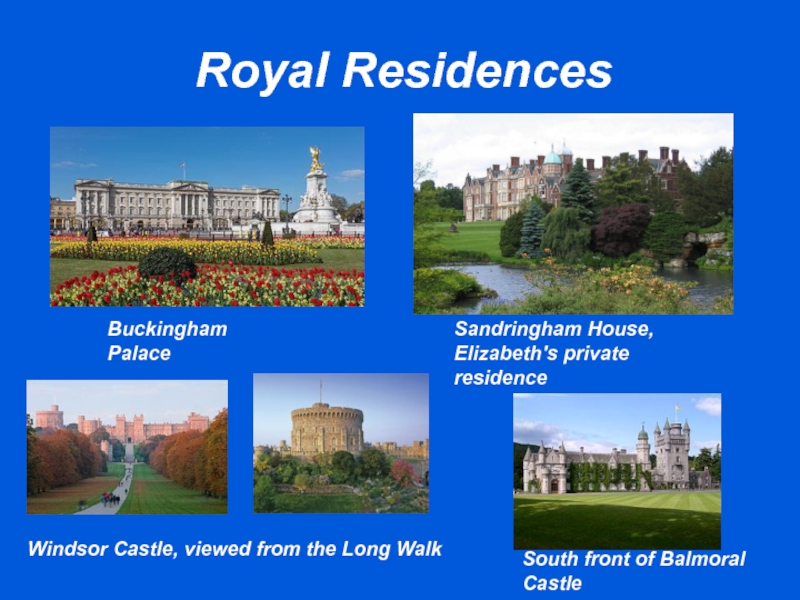 Royal Residences

Buckingham Palace

Sandringham House, Elizabeth's private residence

Windsor Castle, viewed from the Long Walk

South front of Balmoral Castle